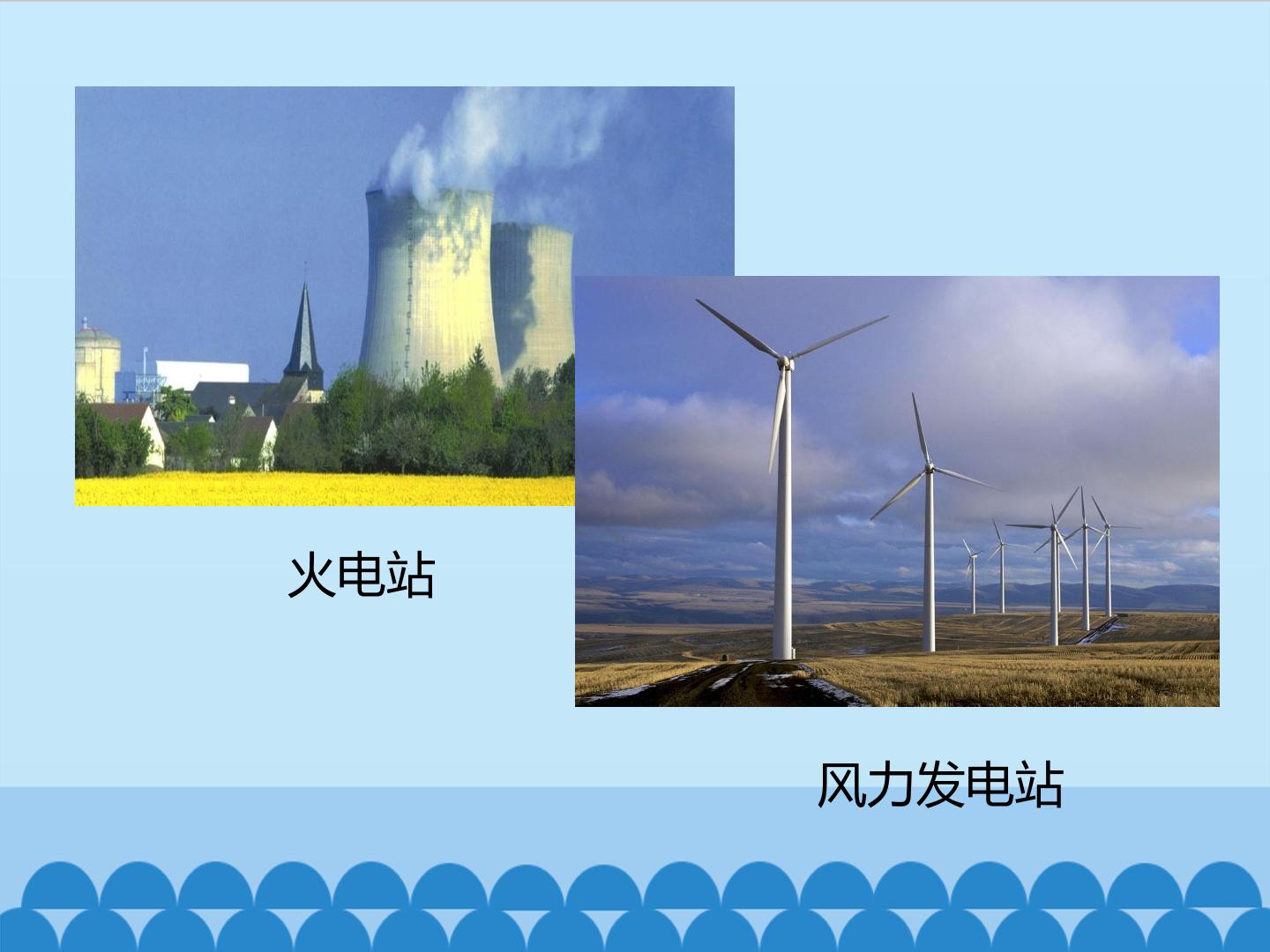 火电站

风力发电站